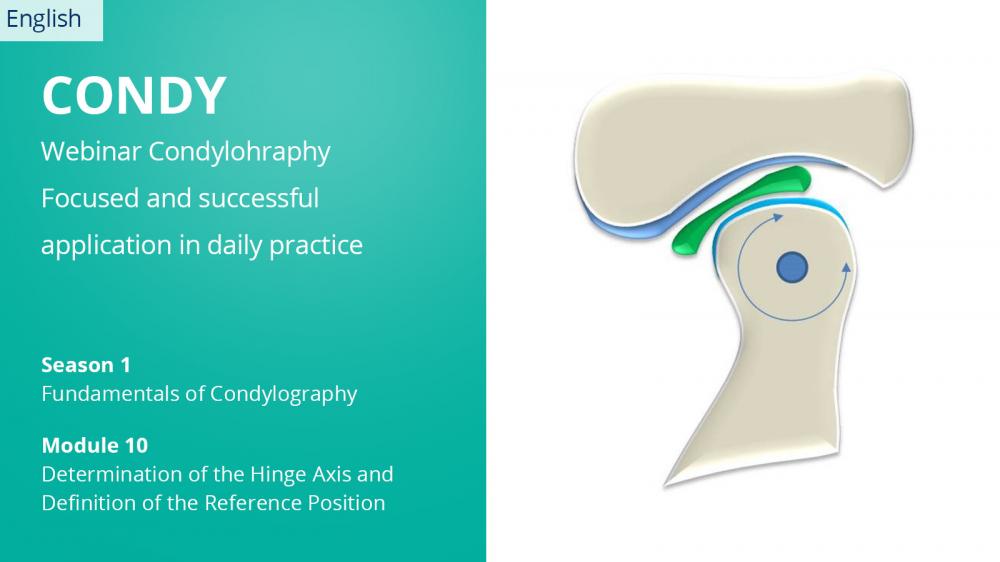 English

CONDY

Webinar Condylohraphy

Focused and successful application in daily practice

Season 1
Fundamentals of Condylography

Module 10
Determination of the Hinge Axis and Definition of the Reference Position